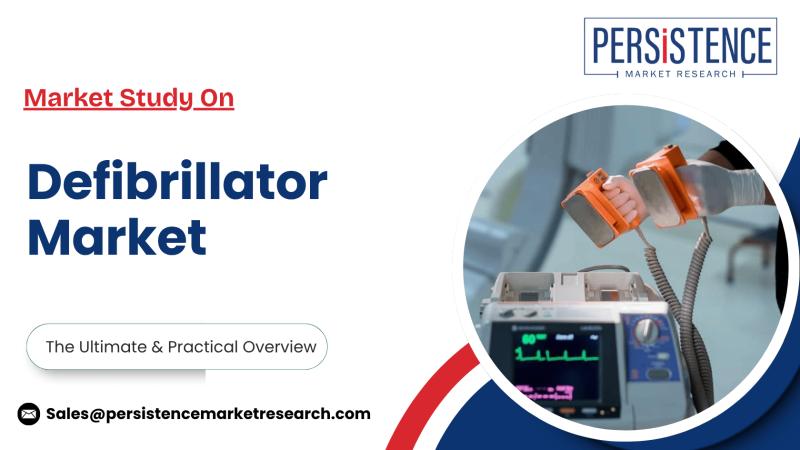 PERSISTENCE
MARKET RESEARCH

Market Study On

Defibrillator Market

The Ultimate & Practical Overview

Sales@persistencemarketresearch.com